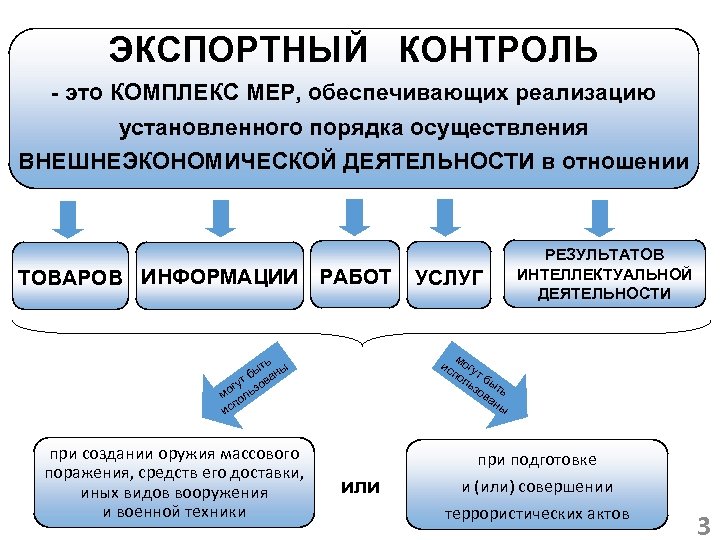 ЭКСПОРТНЫЙ КОНТРОЛЬ

- это КОМПЛЕКС МЕР, обеспечивающих реализацию установленного порядка осуществления ВНЕШНЕЭКОНОМИЧЕСКОЙ ДЕЯТЕЛЬНОСТИ в отношении

ТОВАРОВ

ИНФОРМАЦИИ

РАБОТ

УСЛУГ

РЕЗУЛЬТАТОВ ИНТЕЛЛЕКТУАЛЬНОЙ ДЕЯТЕЛЬНОСТИ

могут быть использованы

могут быть использованы

при создании оружия массового поражения, средств его доставки, иных видов вооружения и военной техники

или

при подготовке и (или) совершении террористических актов

3